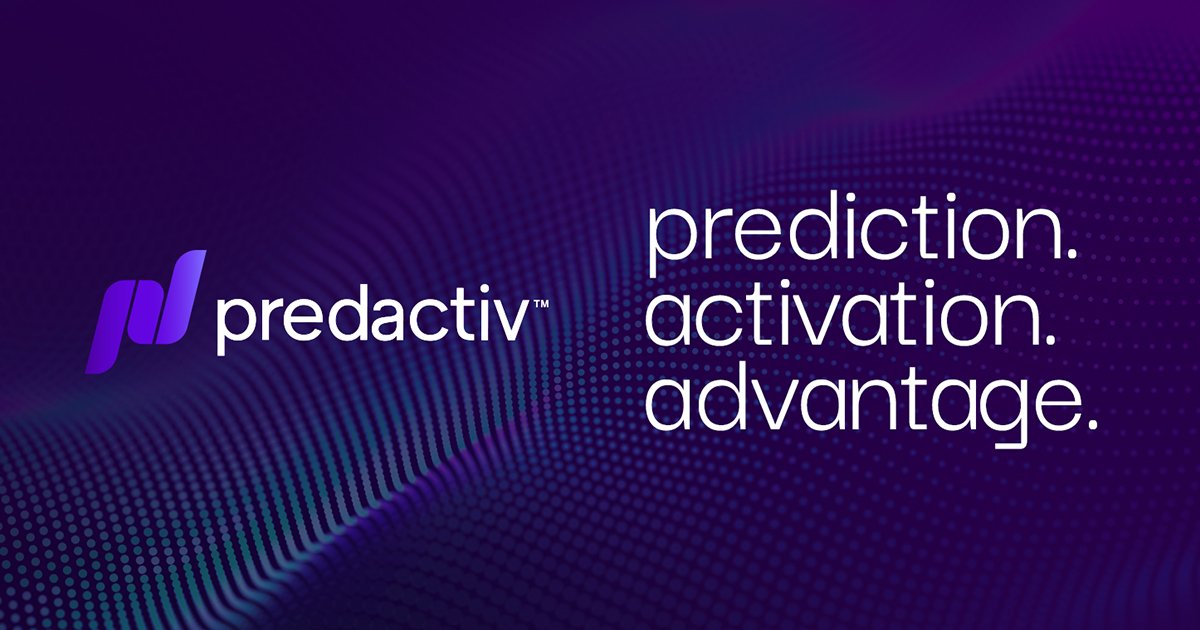 predactiv™

prediction.
activation.
advantage.